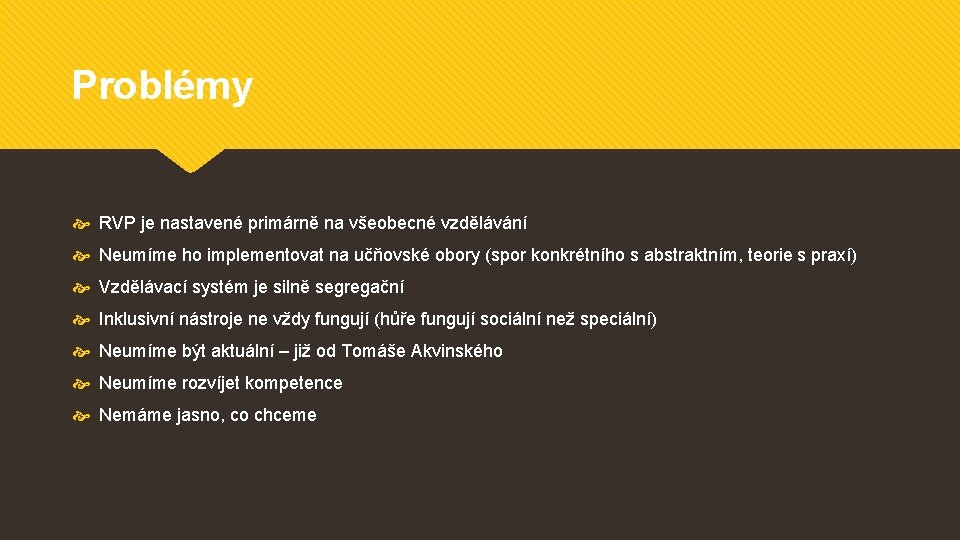 Problémy

RVP je nastavené primárně na všeobecné vzdělávání

Neumíme ho implementovat na učňovské obory (spor konkrétního s abstraktním, teorie s praxí)

Vzdělávací systém je silně segregační

Inklusivní nástroje ne vždy fungují (hůře fungují sociální než speciální)

Neumíme být aktuální – již od Tomáše Akvinského

Neumíme rozvíjet kompetence

Nemáme jasno, co chceme